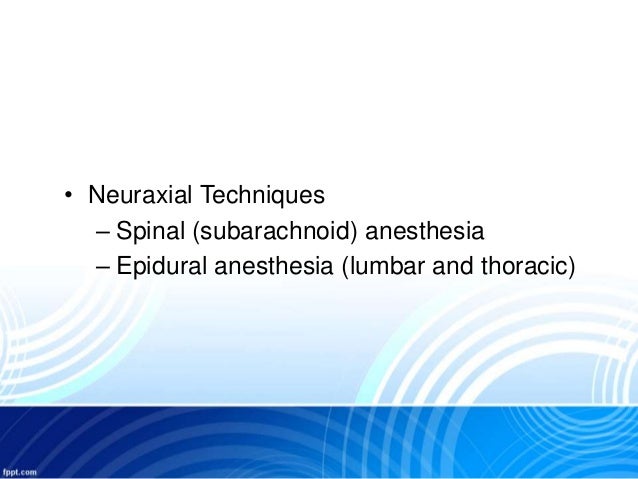 • Neuraxial Techniques
– Spinal (subarachnoid) anesthesia
– Epidural anesthesia (lumbar and thoracic)

fppt.com